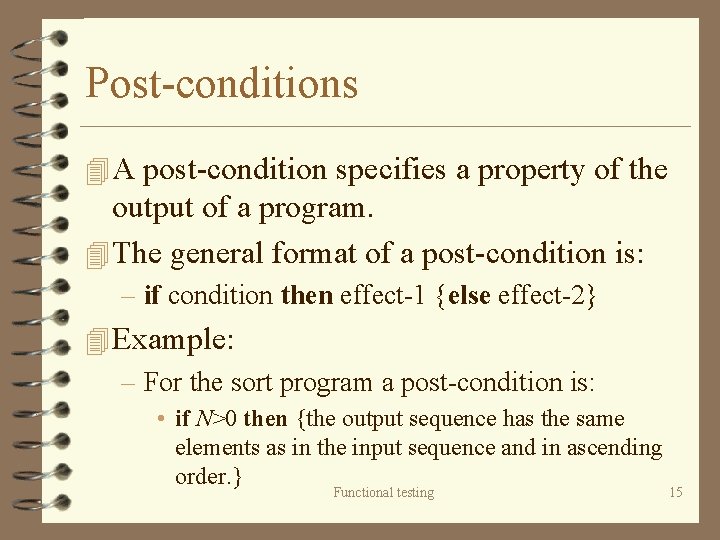 Post-conditions

A post-condition specifies a property of the output of a program.

The general format of a post-condition is:

– if condition then effect-1 {else effect-2}

Example:

– For the sort program a post-condition is:

• if $N>0$ then {the output sequence has the same elements as in the input sequence and in ascending order.}

Functional testing

15